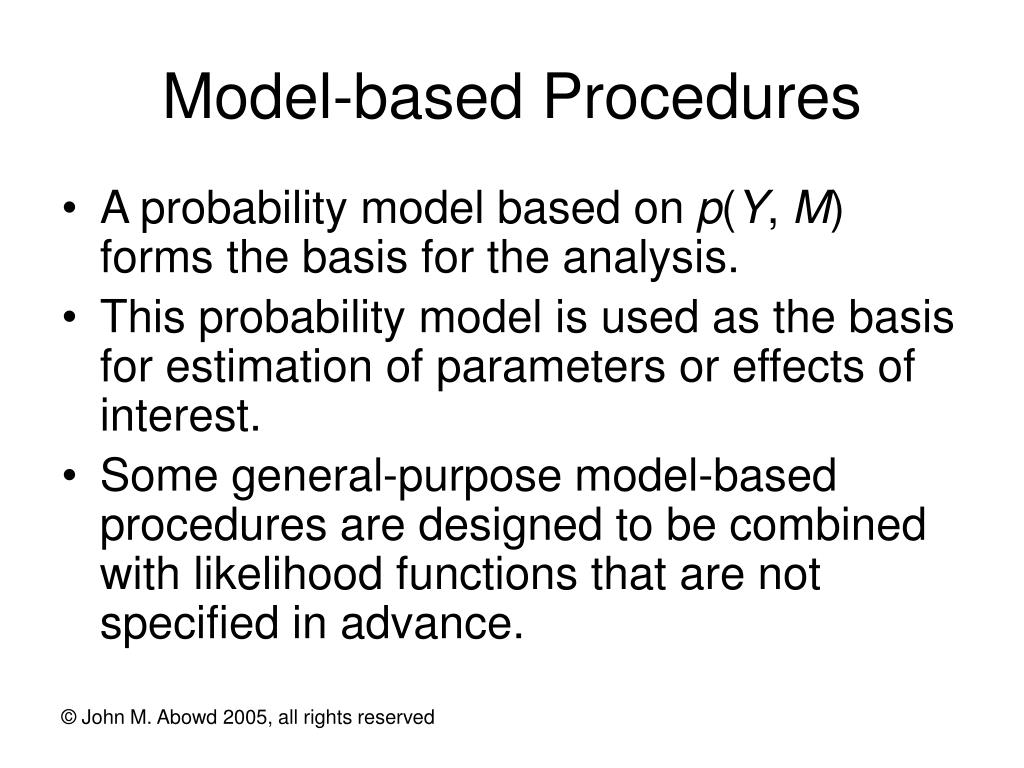 Model-based Procedures

• A probability model based on $p(Y, M)$ forms the basis for the analysis.

• This probability model is used as the basis for estimation of parameters or effects of interest.

• Some general-purpose model-based procedures are designed to be combined with likelihood functions that are not specified in advance.

© John M. Abowd 2005, all rights reserved